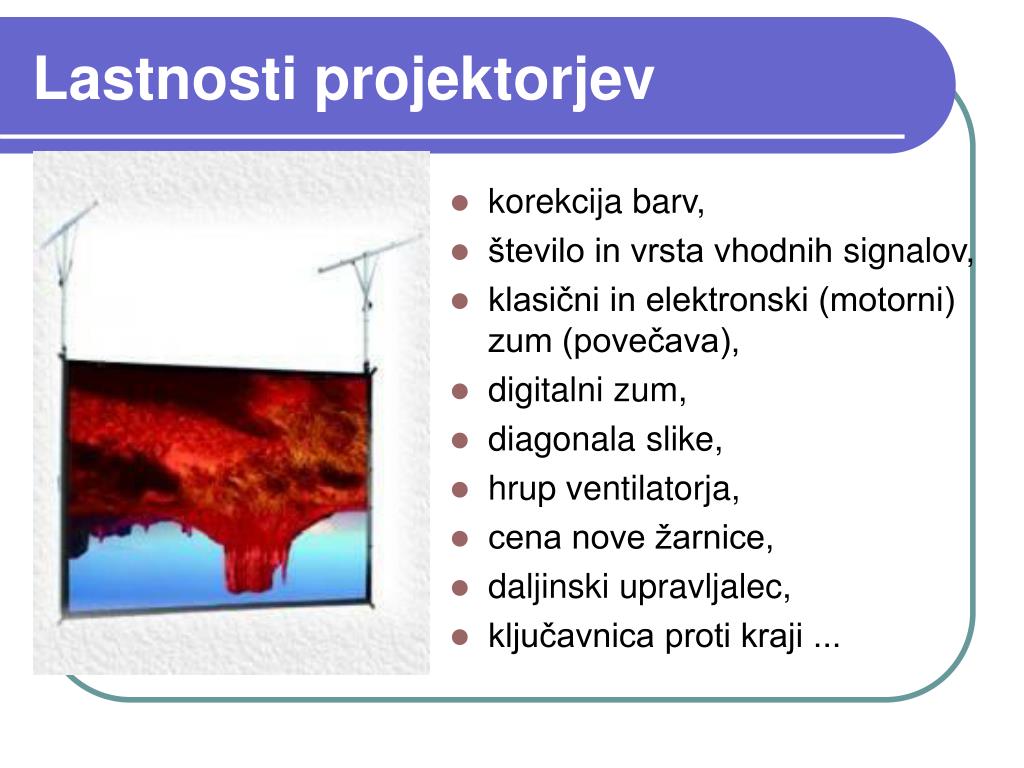 Lastnosti projektorjev

- korekcija barv,
- število in vrsta vhodnih signalov,
- klasični in elektronski (motorni) zum (povečava),
- digitalni zum,
- diagonala slike,
- hrup ventilatorja,
- cena nove žarnice,
- daljinski upravljalec,
- ključavnica proti kraji ...